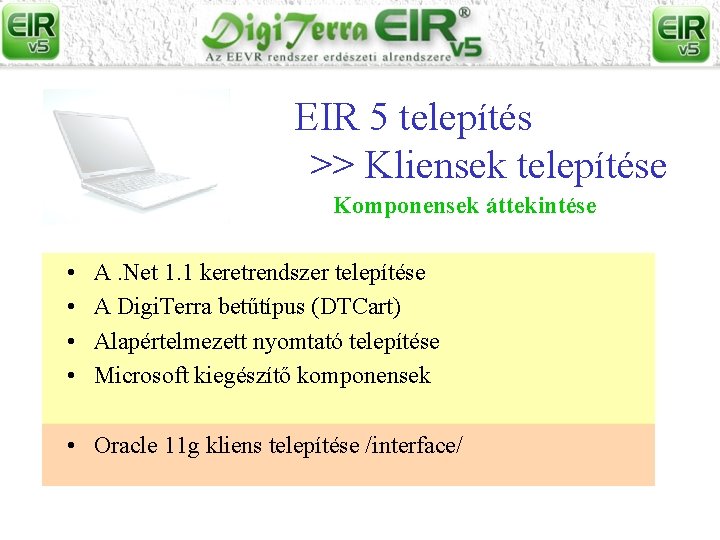 EIR v5

DigiTerra EIR® v5
Az EEVR rendszer erdészeti alrendszere

EIR v5

EIR 5 telepítés
>> Kliensek telepítése

Komponensek áttekintése

• A .Net 1.1 keretrendszer telepítése
• A DigiTerra betűtípus (DTCart)
• Alapértelmezett nyomtató telepítése
• Microsoft kiegészítő komponensek

• Oracle 11g kliens telepítése /interface/